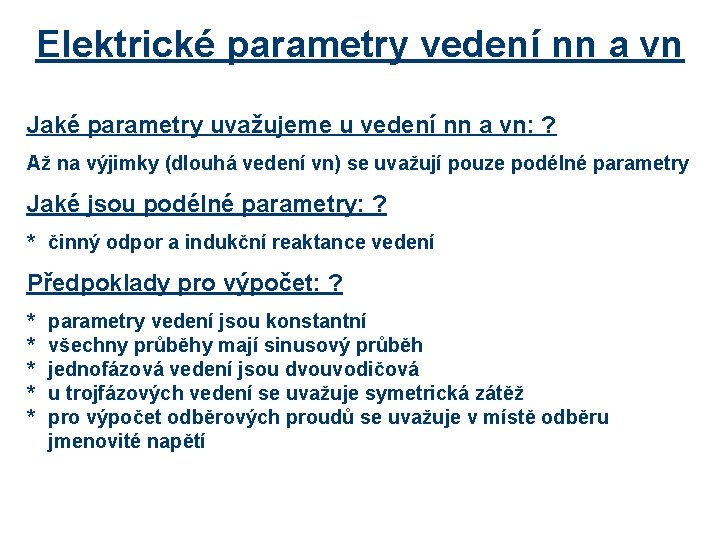 Elektrické parametry vedení nn a vn

Jaké parametry uvažujeme u vedení nn a vn: ?

Až na výjimky (dlouhá vedení vn) se uvažují pouze podélné parametry

Jaké jsou podélné parametry: ?

* činný odpor a indukční reaktance vedení

Předpoklady pro výpočet: ?

* parametry vedení jsou konstantní
* všechny průběhy mají sinusový průběh
* jednofázová vedení jsou dvouvodičová
* u trojfázových vedení se uvažuje symetrická zátěž
* pro výpočet odběrových proudů se uvažuje v místě odběru jmenovité napětí